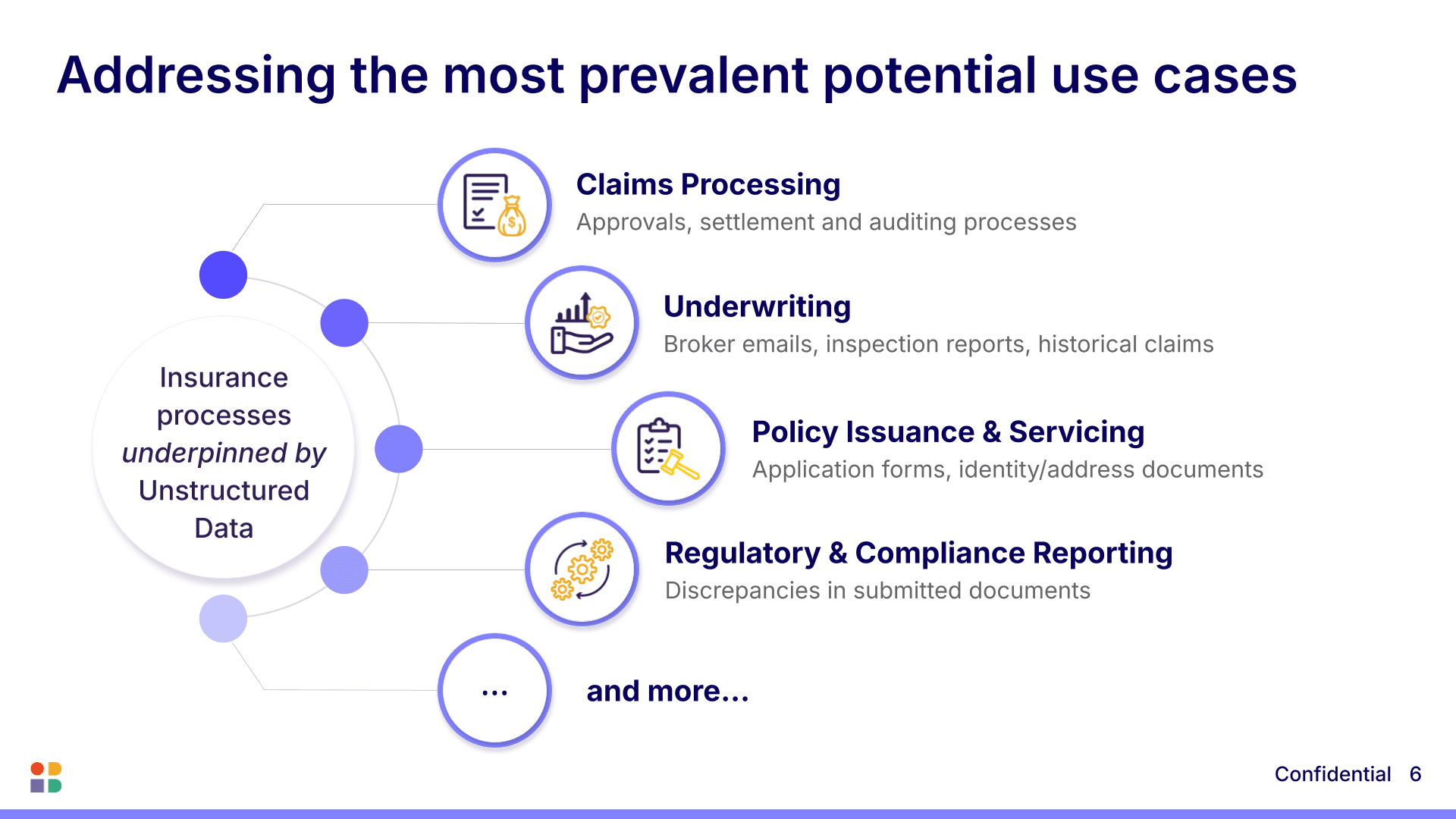 Addressing the most prevalent potential use cases

Insurance processes underpinned by Unstructured Data

Claims Processing
Approvals, settlement and auditing processes

Underwriting
Broker emails, inspection reports, historical claims

Policy Issuance & Servicing
Application forms, identity/address documents

Regulatory & Compliance Reporting
Discrepancies in submitted documents

...

and more...

Confidential 6